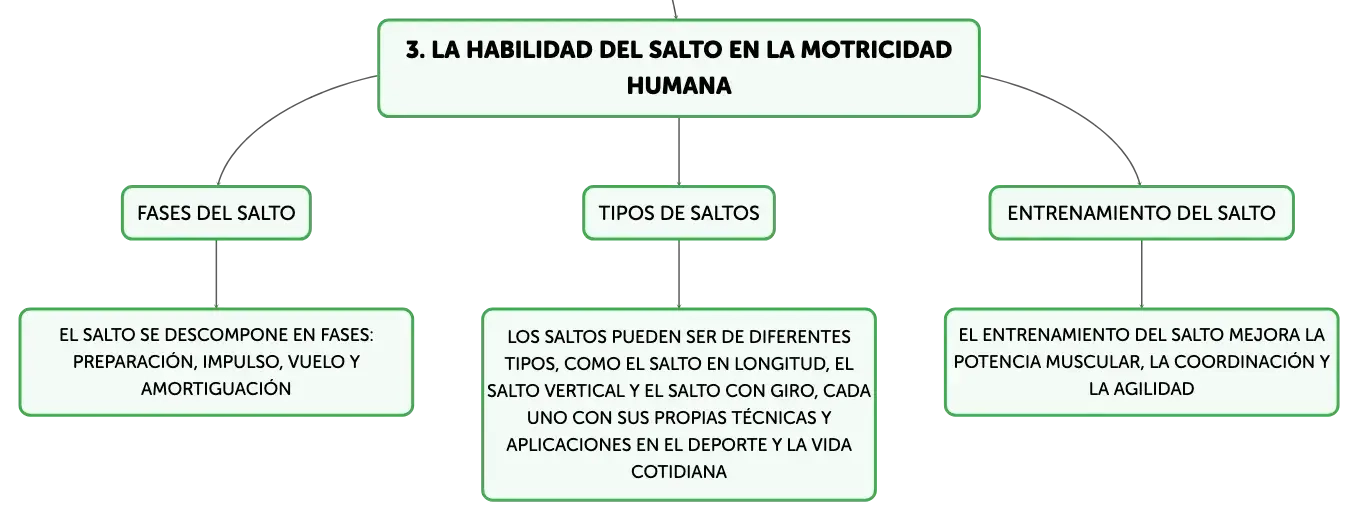 3. LA HABILIDAD DEL SALTO EN LA MOTRICIDAD HUMANA

FASES DEL SALTO

EL SALTO SE DESCOMPONE EN FASES: PREPARACIÓN, IMPULSO, VUELO Y AMORTIGUACIÓN

TIPOS DE SALTOS

LOS SALTOS PUEDEN SER DE DIFERENTES TIPOS, COMO EL SALTO EN LONGITUD, EL SALTO VERTICAL Y EL SALTO CON GIRO, CADA UNO CON SUS PROPIAS TÉCNICAS Y APLICACIONES EN EL DEPORTE Y LA VIDA COTIDIANA

ENTRENAMIENTO DEL SALTO

EL ENTRENAMIENTO DEL SALTO MEJORA LA POTENCIA MUSCULAR, LA COORDINACIÓN Y LA AGILIDAD